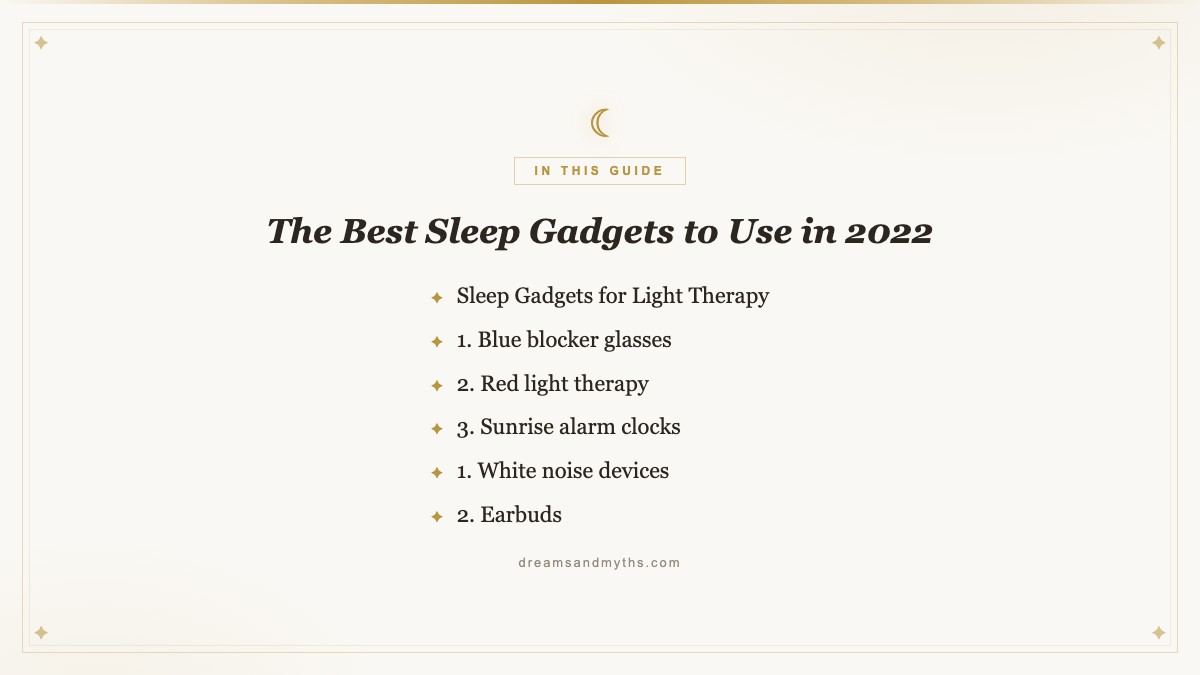 IN THIS GUIDE

The Best Sleep Gadgets to Use in 2022

Sleep Gadgets for Light Therapy
1. Blue blocker glasses
2. Red light therapy
3. Sunrise alarm clocks
1. White noise devices
2. Earbuds

dreamsandmyths.com